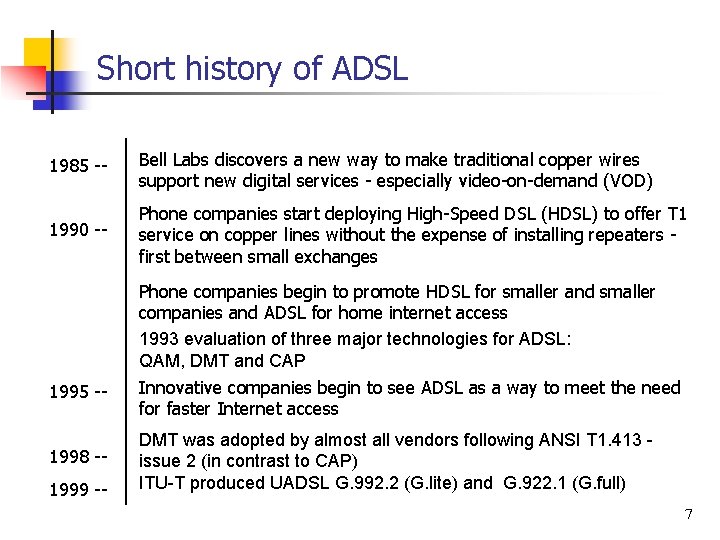 Short history of ADSL

1985 -- Bell Labs discovers a new way to make traditional copper wires support new digital services - especially video-on-demand (VOD)

1990 -- Phone companies start deploying High-Speed DSL (HDSL) to offer T1 service on copper lines without the expense of installing repeaters - first between small exchanges

Phone companies begin to promote HDSL for smaller and smaller companies and ADSL for home internet access

1993 evaluation of three major technologies for ADSL: QAM, DMT and CAP

1995 -- Innovative companies begin to see ADSL as a way to meet the need for faster Internet access

1998 -- DMT was adopted by almost all vendors following ANSI T1.413 - issue 2 (in contrast to CAP)

1999 -- ITU-T produced UADSL G.992.2 (G.lite) and G.922.1 (G.full)

7